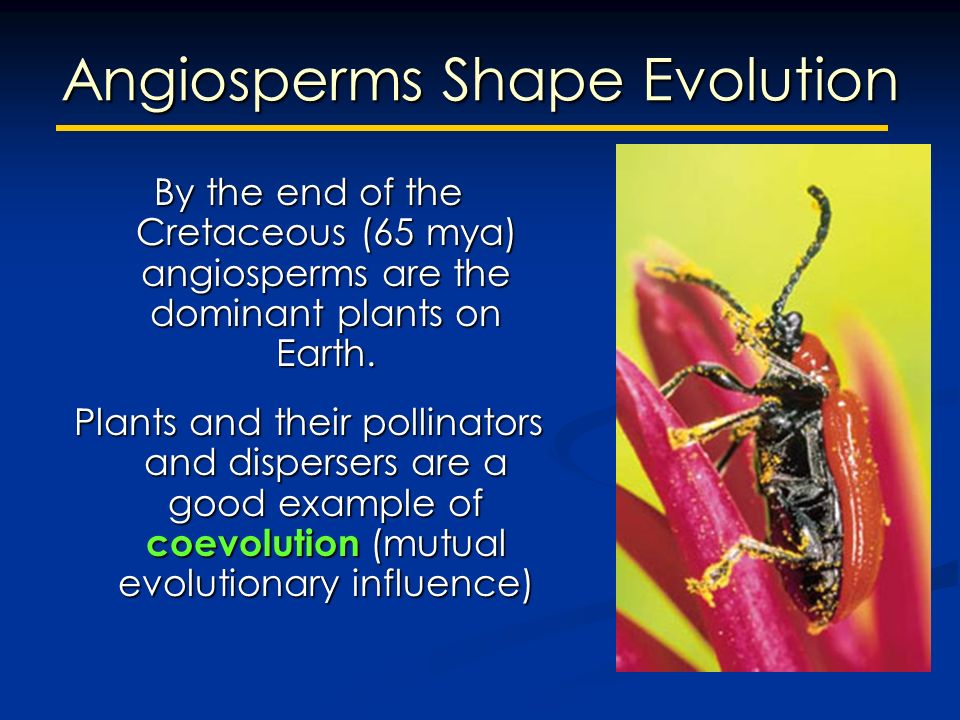 Angiosperms Shape Evolution

By the end of the Cretaceous (65 mya) angiosperms are the dominant plants on Earth.

Plants and their pollinators and dispersers are a good example of coevolution (mutual evolutionary influence)